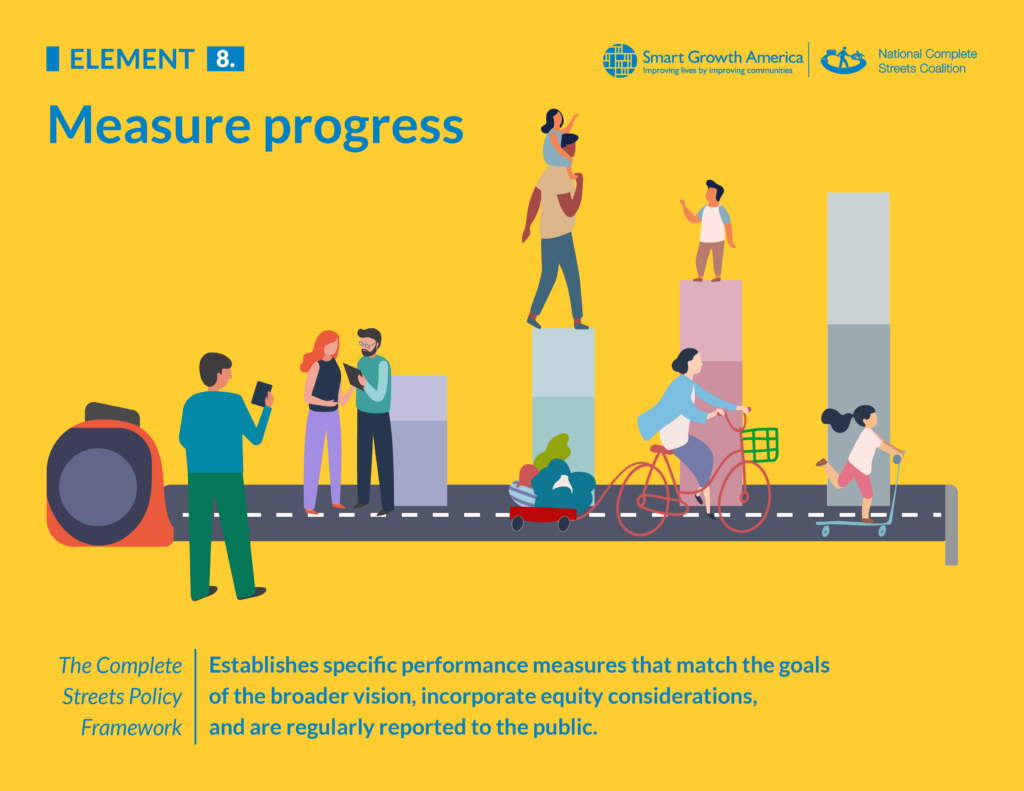 ELEMENT 8.

Smart Growth America
Improving lives by improving communities

National Complete Streets Coalition

Measure progress

The Complete Streets Policy Framework

Establishes specific performance measures that match the goals of the broader vision, incorporate equity considerations, and are regularly reported to the public.